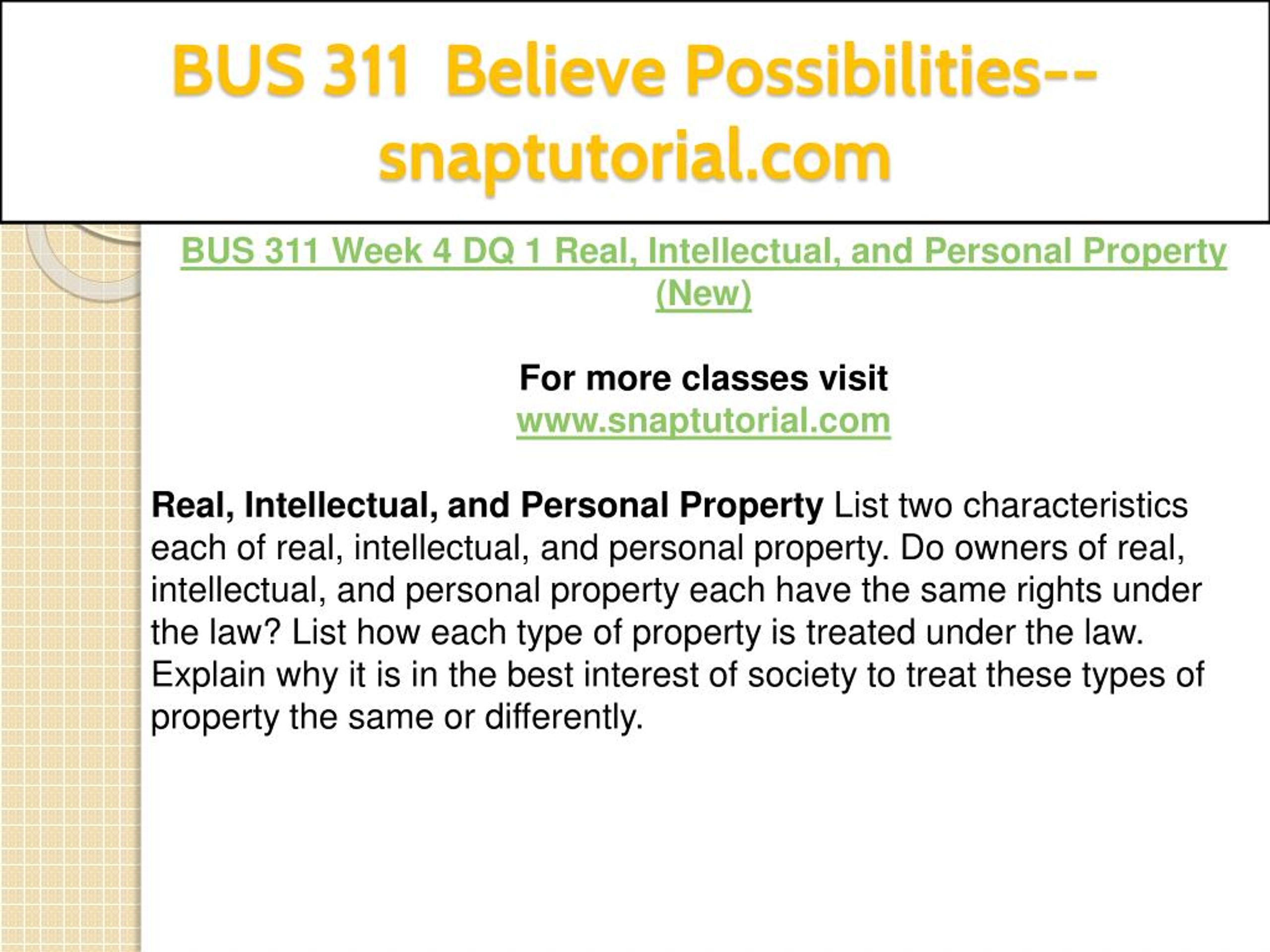 BUS 311 Believe Possibilities--snaptutorial.com

BUS 311 Week 4 DQ 1 Real, Intellectual, and Personal Property (New)

For more classes visit
www.snaptutorial.com

Real, Intellectual, and Personal Property List two characteristics each of real, intellectual, and personal property. Do owners of real, intellectual, and personal property each have the same rights under the law? List how each type of property is treated under the law. Explain why it is in the best interest of society to treat these types of property the same or differently.